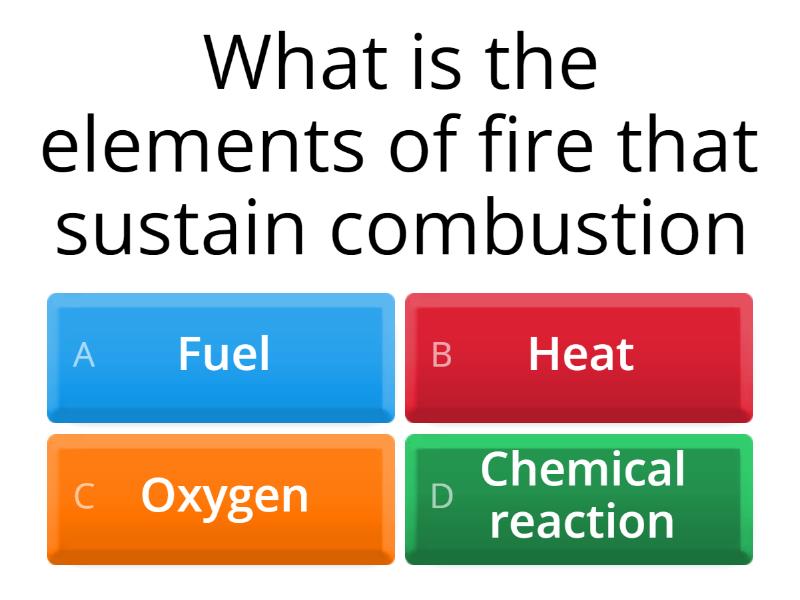 What is the elements of fire that sustain combustion

A Fuel

B Heat

C Oxygen

D Chemical reaction